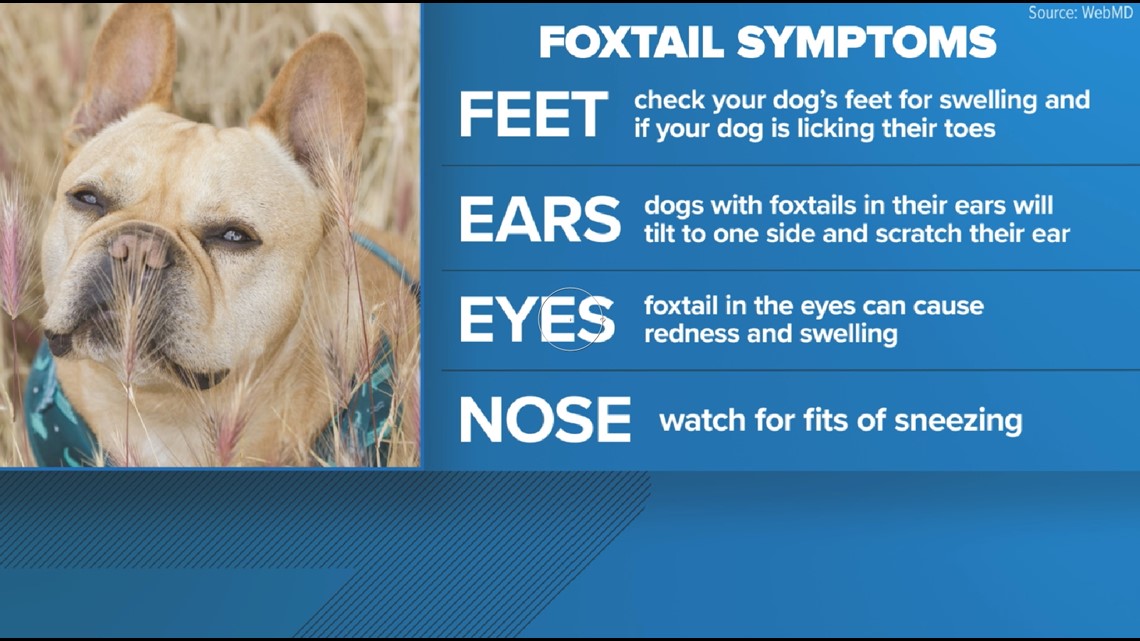 Source: WebMD

FOXTAIL SYMPTOMS

FEET check your dog's feet for swelling and if your dog is licking their toes

EARS dogs with foxtails in their ears will tilt to one side and scratch their ear

EYES foxtail in the eyes can cause redness and swelling

NOSE watch for fits of sneezing